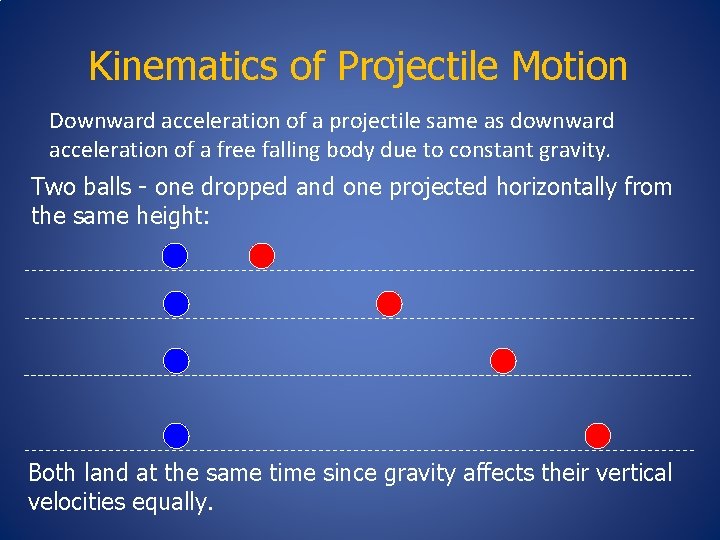 Kinematics of Projectile Motion

Downward acceleration of a projectile same as downward acceleration of a free falling body due to constant gravity.

Two balls - one dropped and one projected horizontally from the same height:

Both land at the same time since gravity affects their vertical velocities equally.